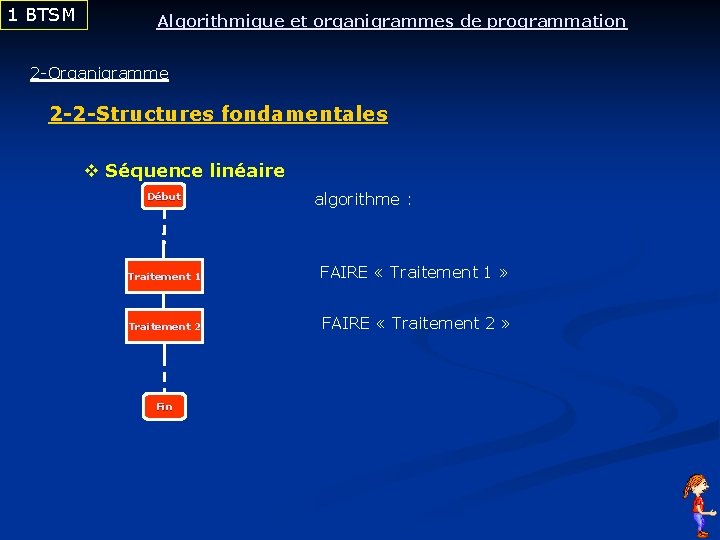 1 BTSM

Algorithmique et organigrammes de programmation

2-Organigramme

2-2-Structures fondamentales

❖ Séquence linéaire

Début

Traitement 1

Traitement 2

Fin

algorithme :

FAIRE « Traitement 1 »

FAIRE « Traitement 2 »